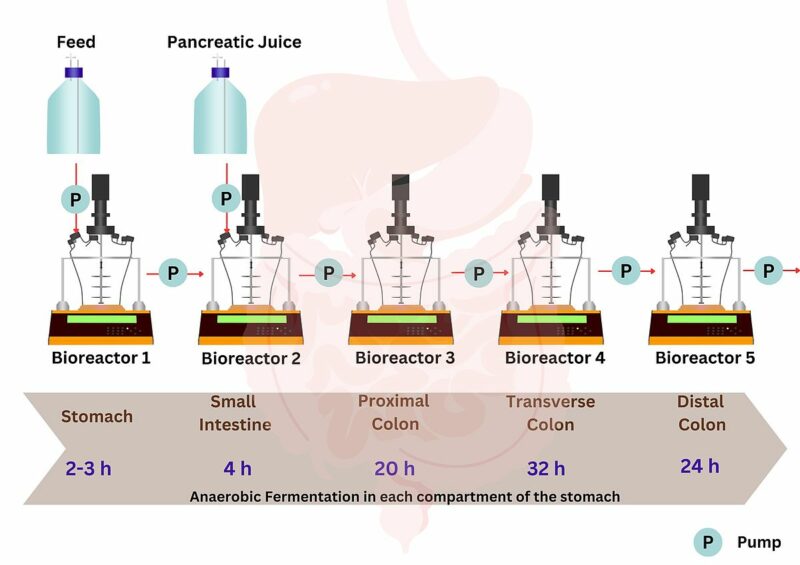 Feed

Pancreatic Juice

P

P

P

P

P

P

P

Bioreactor 1

Bioreactor 2

Bioreactor 3

Bioreactor 4

Bioreactor 5

Stomach

Small Intestine

Proximal Colon

Transverse Colon

Distal Colon

2-3 h

4 h

20 h

32 h

24 h

Anaerobic Fermentation in each compartment of the stomach

P Pump